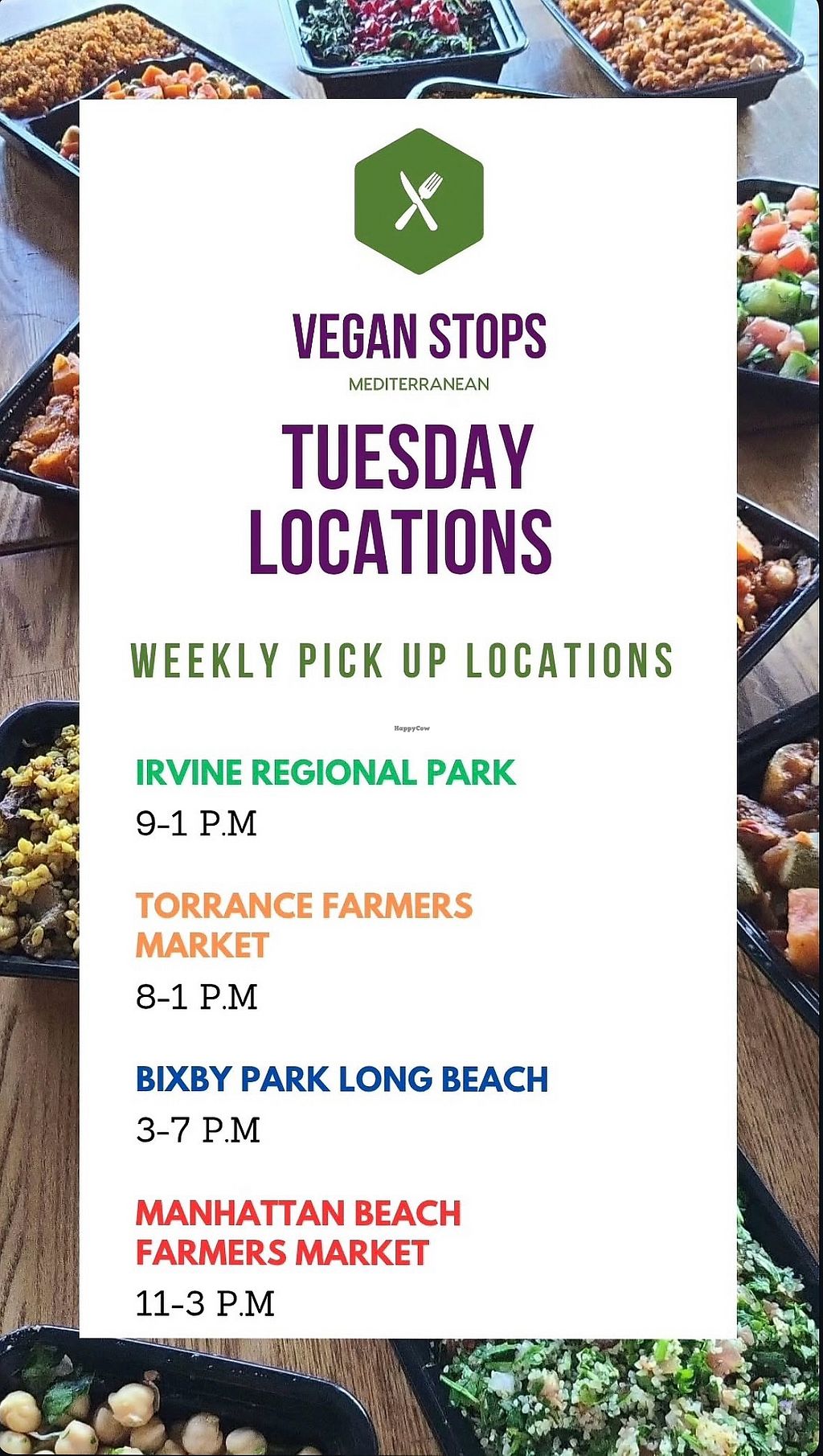 VEGAN STOPS
MEDITERRANEAN

TUESDAY LOCATIONS

WEEKLY PICK UP LOCATIONS

HappyCow

IRVINE REGIONAL PARK
9-1 P.M

TORRANCE FARMERS MARKET
8-1 P.M

BIXBY PARK LONG BEACH
3-7 P.M

MANHATTAN BEACH FARMERS MARKET
11-3 P.M